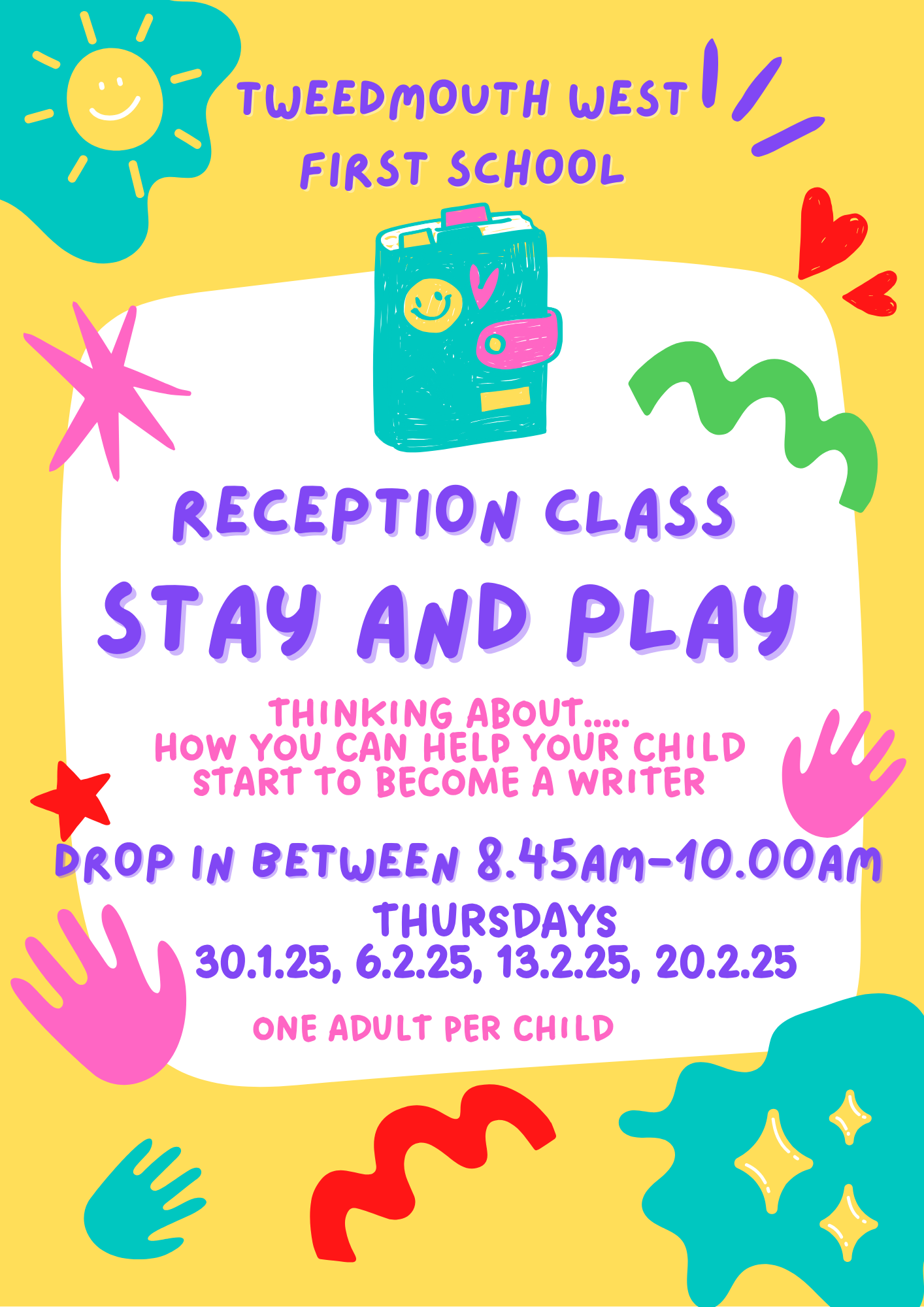 TWEEDMOUTH WEST FIRST SCHOOL

RECEPTION CLASS

STAY AND PLAY

THINKING ABOUT.....
HOW YOU CAN HELP YOUR CHILD START TO BECOME A WRITER

DROP IN BETWEEN 8.45AM-10.00AM

THURSDAYS
30.1.25, 6.2.25, 13.2.25, 20.2.25

ONE ADULT PER CHILD